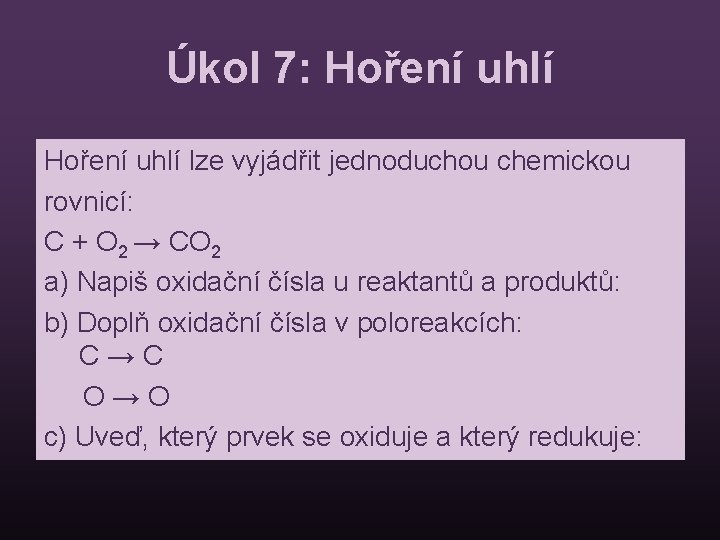 Úkol 7: Hoření uhlí

Hoření uhlí lze vyjádřit jednoduchou chemickou rovnicí:

$C + O_2 \rightarrow CO_2$

a) Napiš oxidační čísla u reaktantů a produktů:

b) Doplň oxidační čísla v poloreakcích:

$C \rightarrow C$

$O \rightarrow O$

c) Uveď, který prvek se oxiduje a který redukuje: